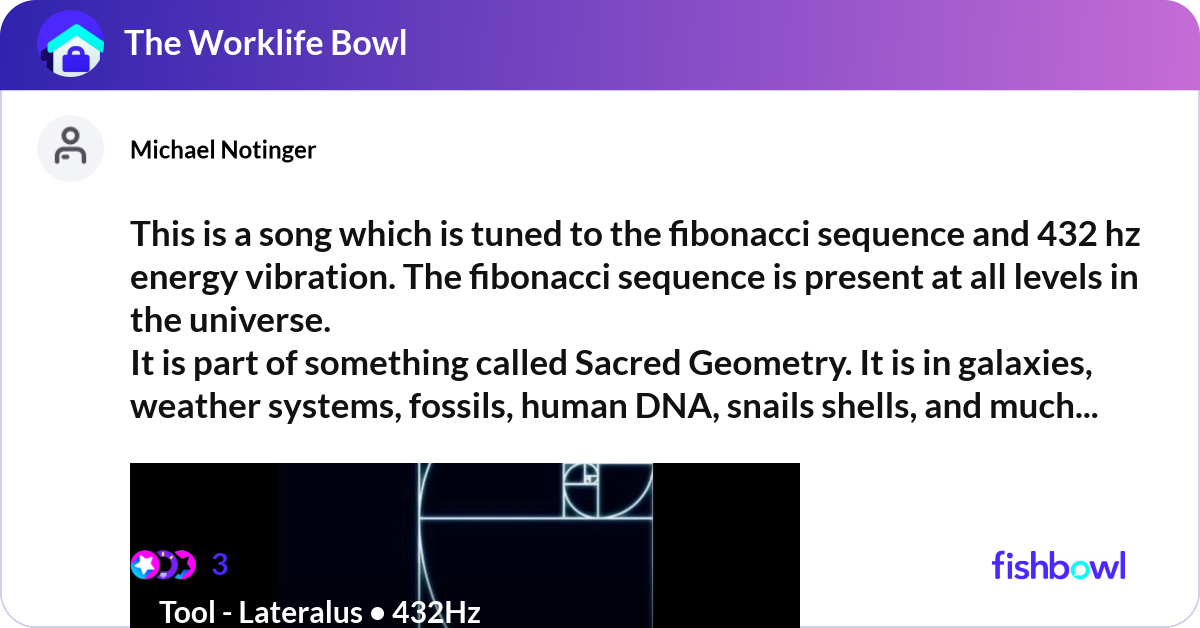 The Worklife Bowl

Michael Notinger

This is a song which is tuned to the fibonacci sequence and 432 hz energy vibration. The fibonacci sequence is present at all levels in the universe.
It is part of something called Sacred Geometry. It is in galaxies, weather systems, fossils, human DNA, snails shells, and much...

3

fishbowl

Tool - Lateralus • 432Hz